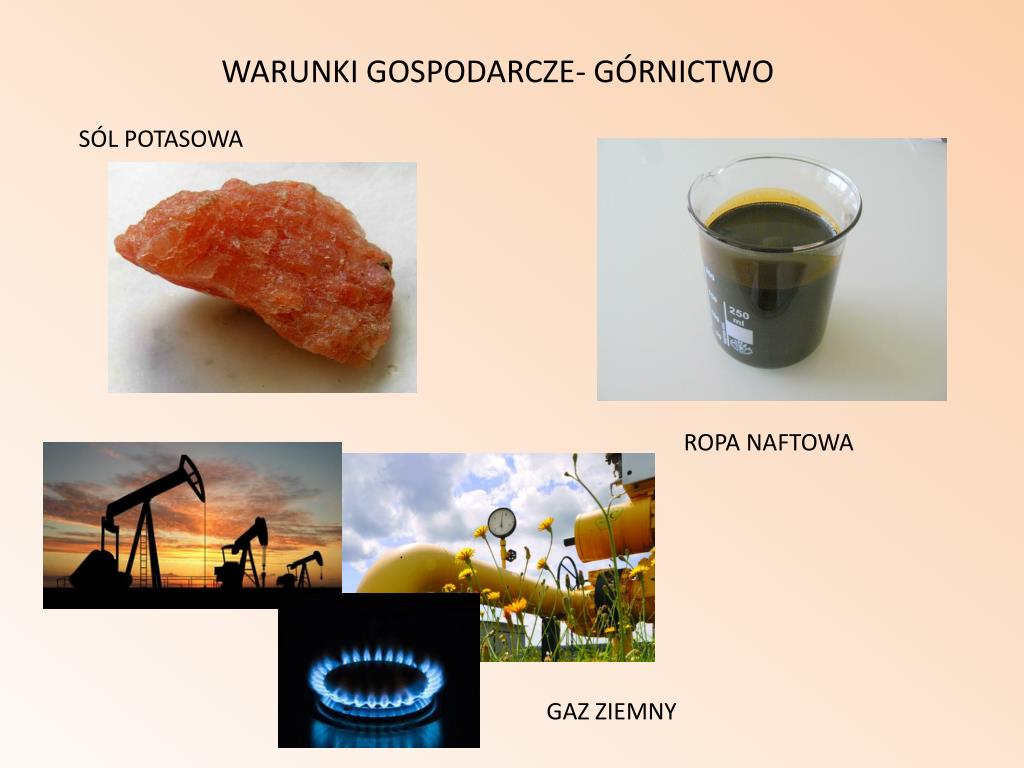 WARUNKI GOSPODARCZE- GÓRNICTWO

SÓL POTASOWA

250 ml

ROPA NAFTOWA

GAZ ZIEMNY